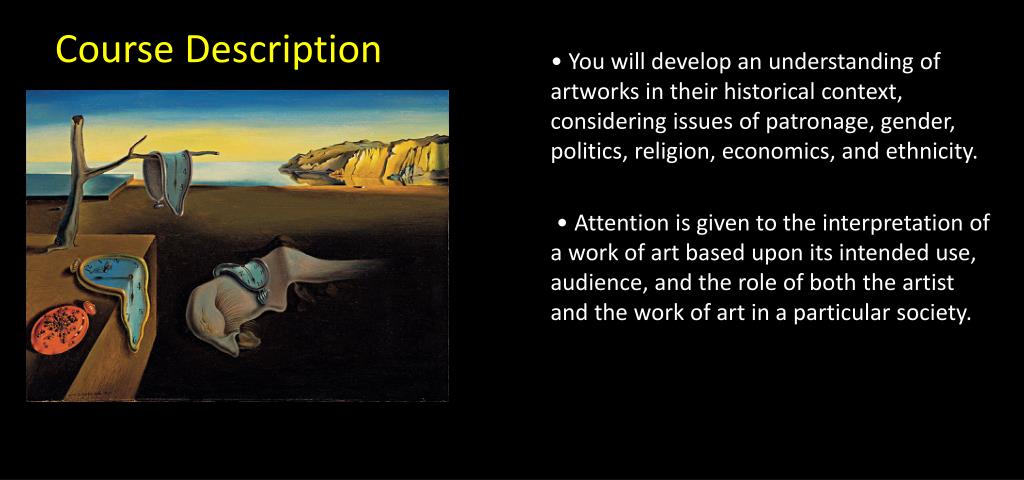 Course Description

• You will develop an understanding of artworks in their historical context, considering issues of patronage, gender, politics, religion, economics, and ethnicity.

• Attention is given to the interpretation of a work of art based upon its intended use, audience, and the role of both the artist and the work of art in a particular society.